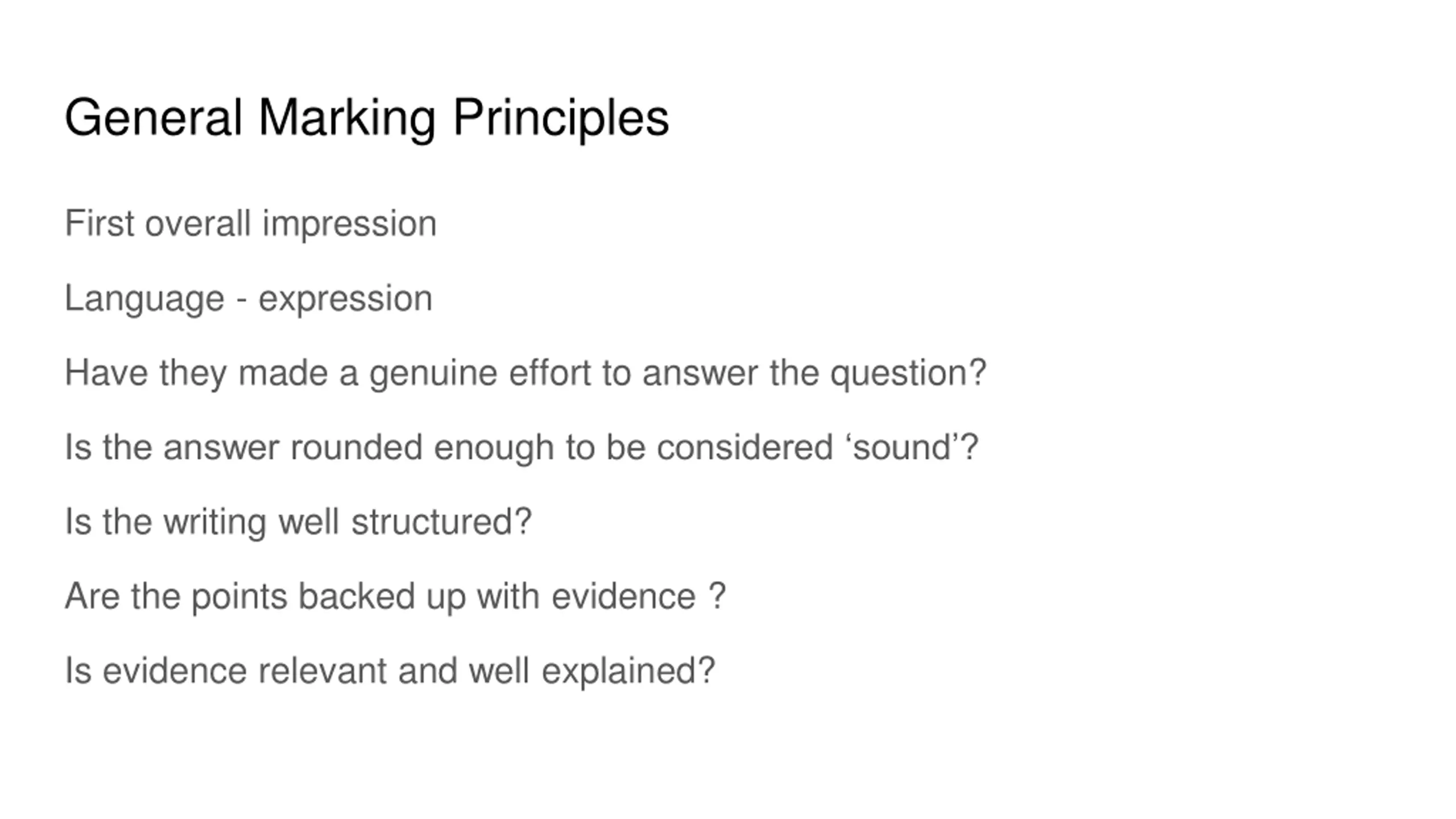 General Marking Principles

First overall impression

Language - expression

Have they made a genuine effort to answer the question?

Is the answer rounded enough to be considered ‘sound’?

Is the writing well structured?

Are the points backed up with evidence ?

Is evidence relevant and well explained?